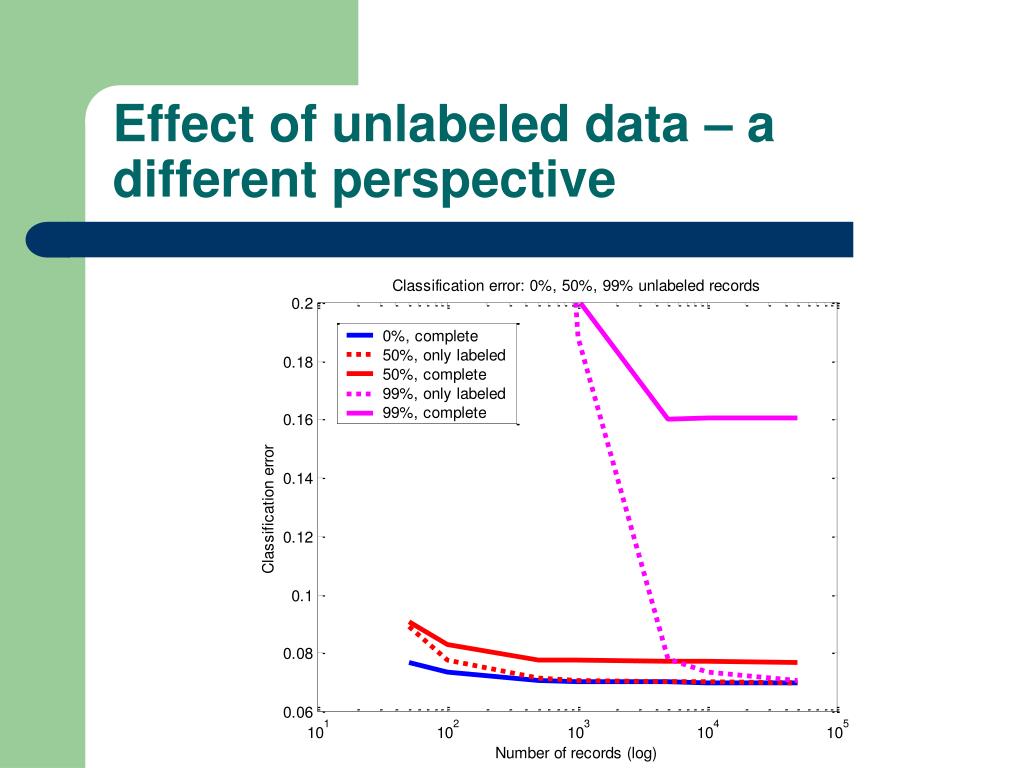 Effect of unlabeled data – a different perspective

Classification error: 0%, 50%, 99% unlabeled records

0%, complete
50%, only labeled
50%, complete
99%, only labeled
99%, complete

Classification error

0.2
0.18
0.16
0.14
0.12
0.1
0.08
0.06

$10^1$
$10^2$
$10^3$
$10^4$
$10^5$

Number of records (log)